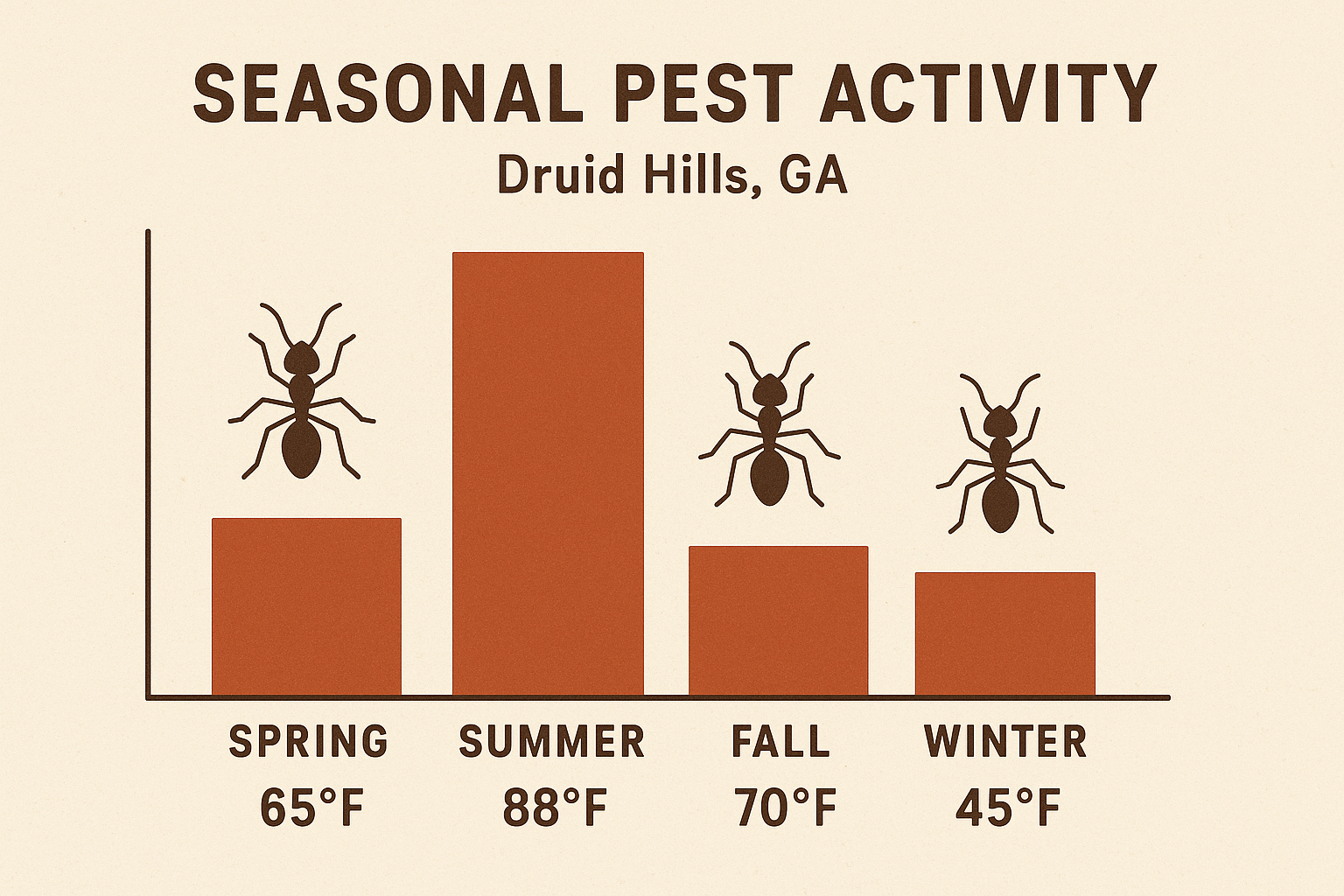 SEASONAL PEST ACTIVITY

Druid Hills, GA

SPRING
65°F

SUMMER
88°F

FALL
70°F

WINTER
45°F